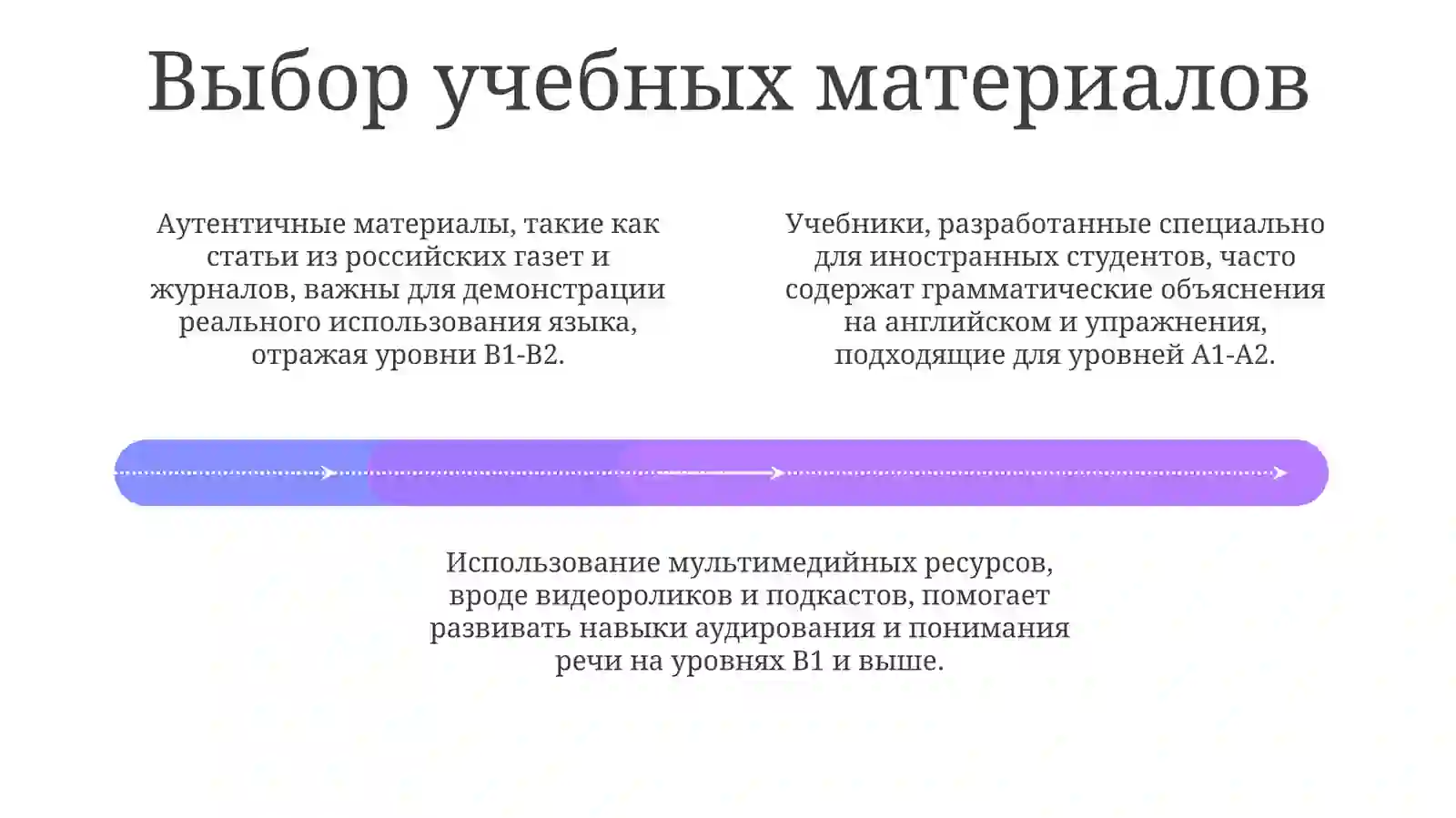 Выбор учебных материалов

Аутентичные материалы, такие как статьи из российских газет и журналов, важны для демонстрации реального использования языка, отражая уровни B1-B2.

Учебники, разработанные специально для иностранных студентов, часто содержат грамматические объяснения на английском и упражнения, подходящие для уровней A1-A2.

Использование мультимедийных ресурсов, вроде видеороликов и подкастов, помогает развивать навыки аудирования и понимания речи на уровнях B1 и выше.